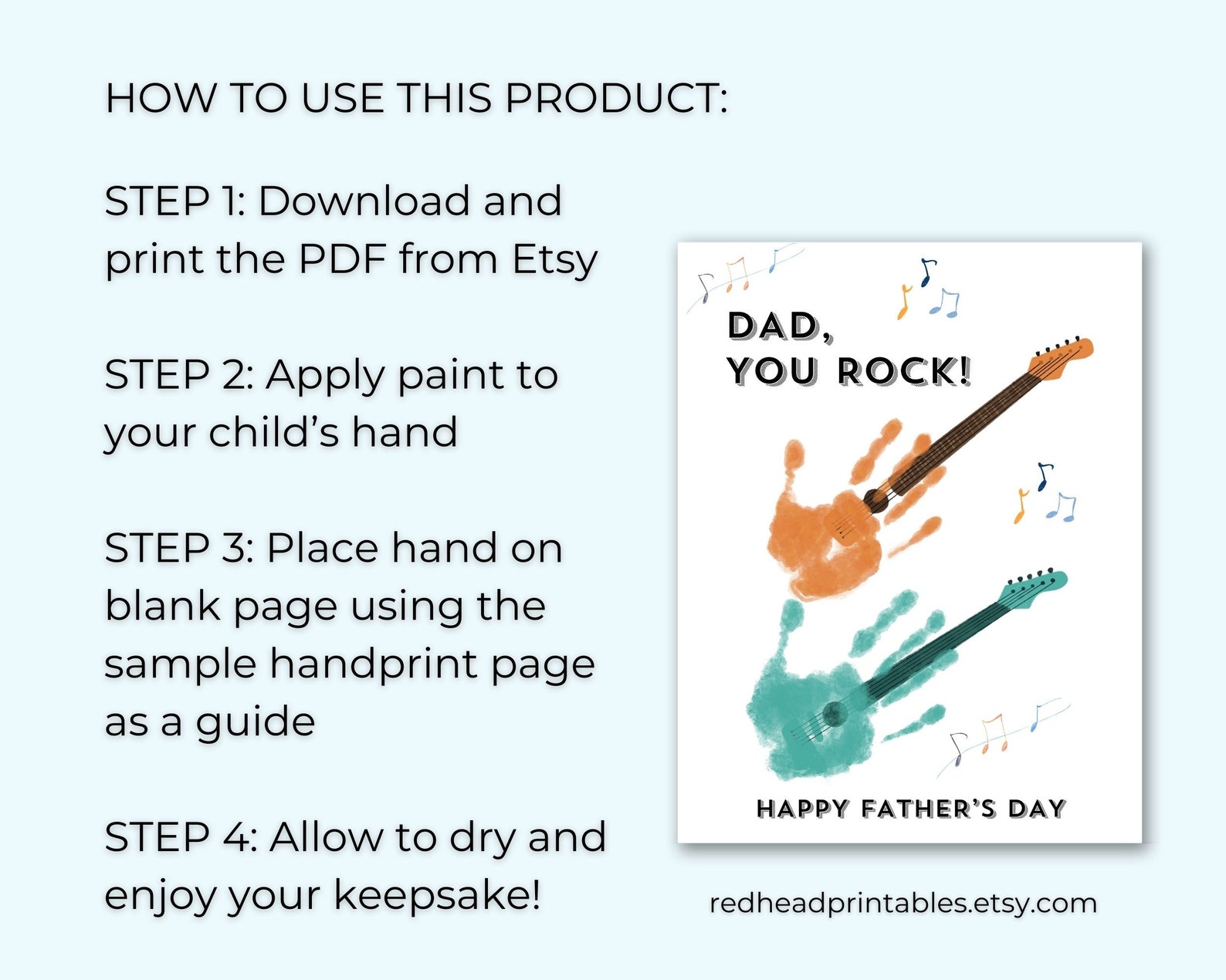 HOW TO USE THIS PRODUCT:

STEP 1: Download and print the PDF from Etsy

STEP 2: Apply paint to your child's hand

STEP 3: Place hand on blank page using the sample handprint page as a guide

STEP 4: Allow to dry and enjoy your keepsake!

DAD, YOU ROCK!

HAPPY FATHER'S DAY

redheadprintables.etsy.com